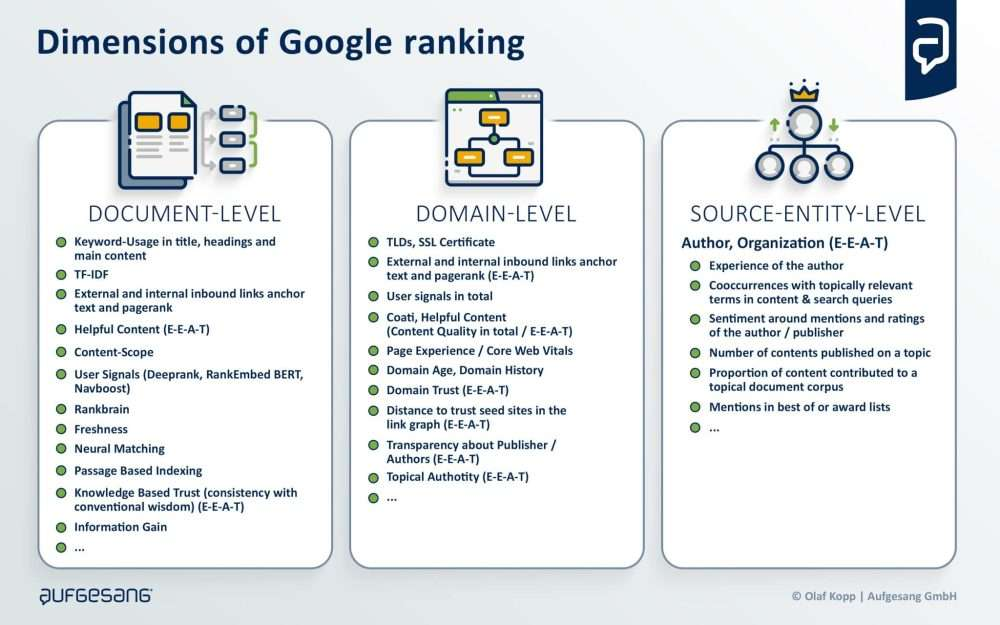 Dimensions of Google ranking

DOCUMENT-LEVEL

Keyword-Usage in title, headings and main content
TF-IDF
External and internal inbound links anchor text and pagerank
Helpful Content (E-E-A-T)
Content-Scope
User Signals (Deeprank, RankEmbed BERT, Navboost)
Rankbrain
Freshness
Neural Matching
Passage Based Indexing
Knowledge Based Trust (consistency with conventional wisdom) (E-E-A-T)
Information Gain
...

DOMAIN-LEVEL

TLDs, SSL Certificate
External and internal inbound links anchor text and pagerank (E-E-A-T)
User signals in total
Coati, Helpful Content (Content Quality in total / E-E-A-T)
Page Experience / Core Web Vitals
Domain Age, Domain History
Domain Trust (E-E-A-T)
Distance to trust seed sites in the link graph (E-E-A-T)
Transparency about Publisher / Authors (E-E-A-T)
Topical Authotity (E-E-A-T)
...

SOURCE-ENTITY-LEVEL

Author, Organization (E-E-A-T)
Experience of the author
Cooccurrences with topically relevant terms in content & search queries
Sentiment around mentions and ratings of the author / publisher
Number of contents published on a topic
Proportion of content contributed to a topical document corpus
Mentions in best of or award lists
...

aufgesang

© Olaf Kopp | Aufgesang GmbH